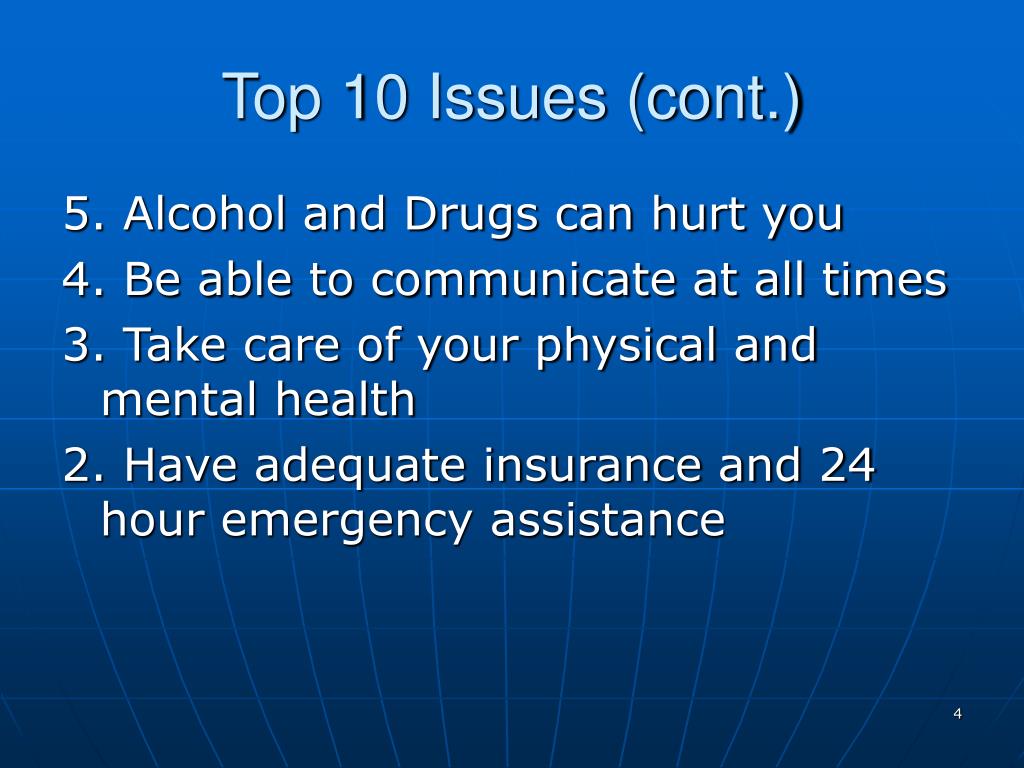 Top 10 Issues (cont.)

5. Alcohol and Drugs can hurt you

4. Be able to communicate at all times

3. Take care of your physical and mental health

2. Have adequate insurance and 24 hour emergency assistance

4